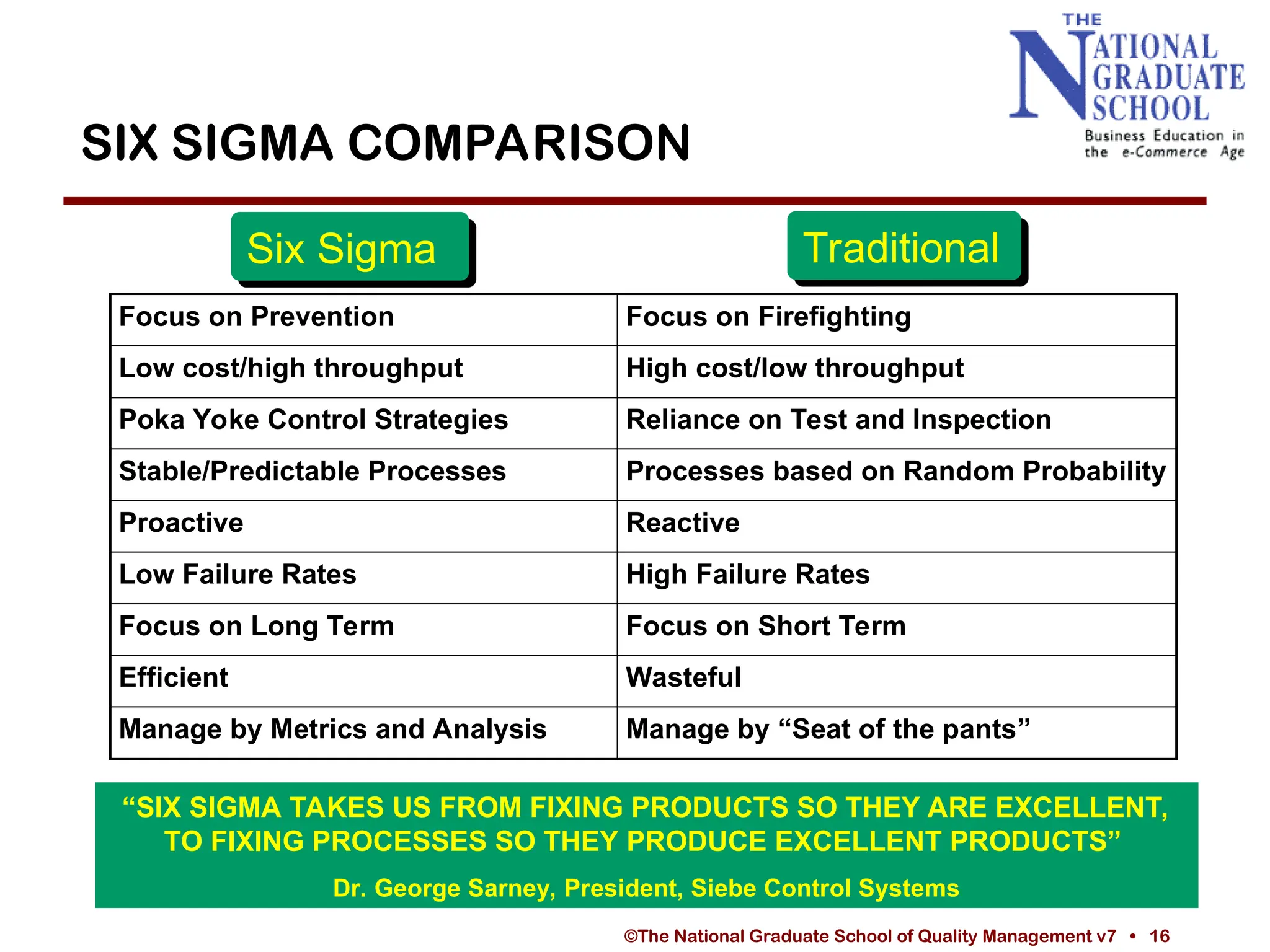 THE NATIONAL GRADUATE SCHOOL
Business Education in the e-Commerce Age

SIX SIGMA COMPARISON

| Six Sigma | Traditional |
|---|---|
| Focus on Prevention | Focus on Firefighting |
| Low cost/high throughput | High cost/low throughput |
| Poka Yoke Control Strategies | Reliance on Test and Inspection |
| Stable/Predictable Processes | Processes based on Random Probability |
| Proactive | Reactive |
| Low Failure Rates | High Failure Rates |
| Focus on Long Term | Focus on Short Term |
| Efficient | Wasteful |
| Manage by Metrics and Analysis | Manage by “Seat of the pants” |

“SIX SIGMA TAKES US FROM FIXING PRODUCTS SO THEY ARE EXCELLENT, TO FIXING PROCESSES SO THEY PRODUCE EXCELLENT PRODUCTS”

Dr. George Sarney, President, Siebe Control Systems

©The National Graduate School of Quality Management v7 • 16